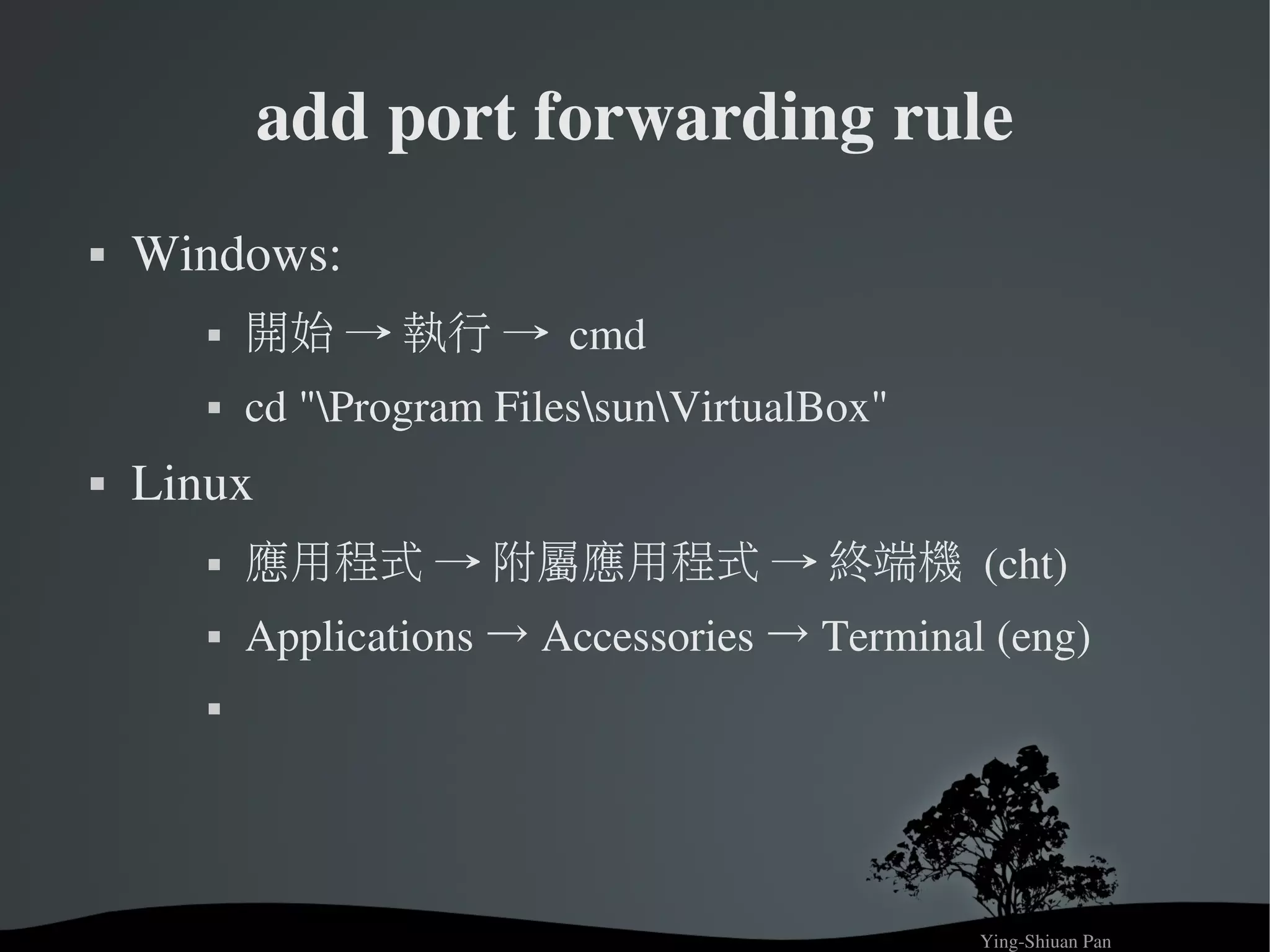 add port forwarding rule

▪ Windows:
 ▪ 開始 → 執行 → cmd
 ▪ cd "\Program Files\sun\VirtualBox"
▪ Linux
 ▪ 應用程式 → 附屬應用程式 → 終端機 (cht)
 ▪ Applications → Accessories → Terminal (eng)
 ▪

Ying-Shiuan Pan